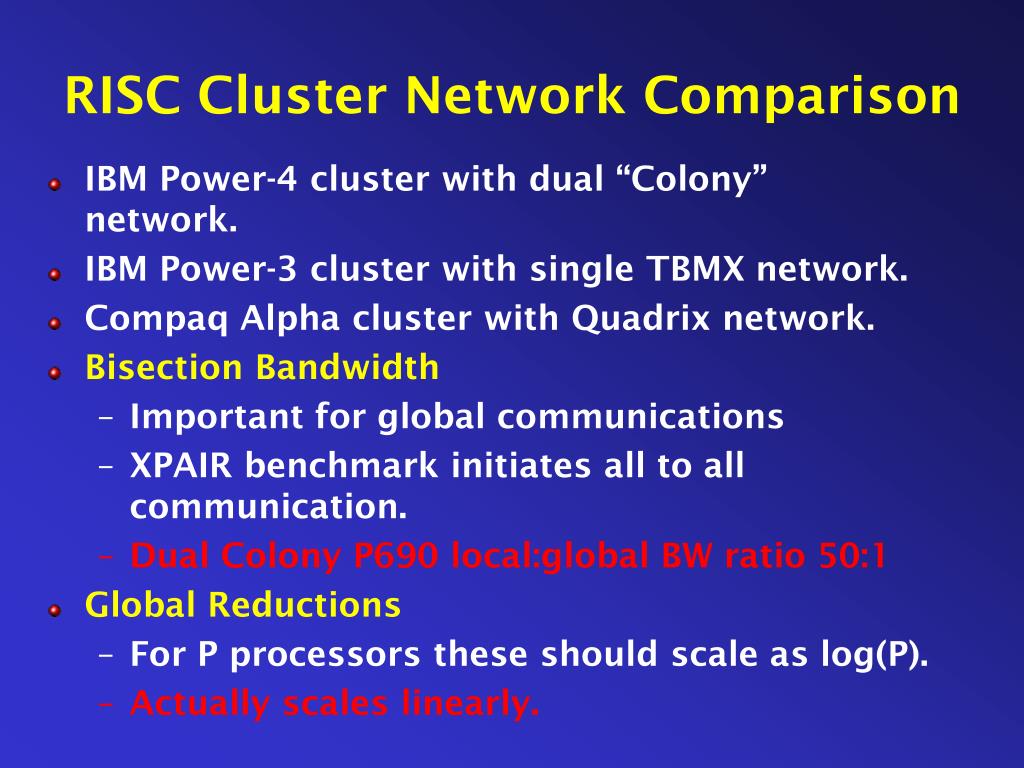 RISC Cluster Network Comparison

IBM Power-4 cluster with dual “Colony” network.

IBM Power-3 cluster with single TBMX network.

Compaq Alpha cluster with Quadrix network.

Bisection Bandwidth

– Important for global communications

– XPAIR benchmark initiates all to all communication.

– Dual Colony P690 local:global BW ratio 50:1

Global Reductions

– For P processors these should scale as log(P).

– Actually scales linearly.